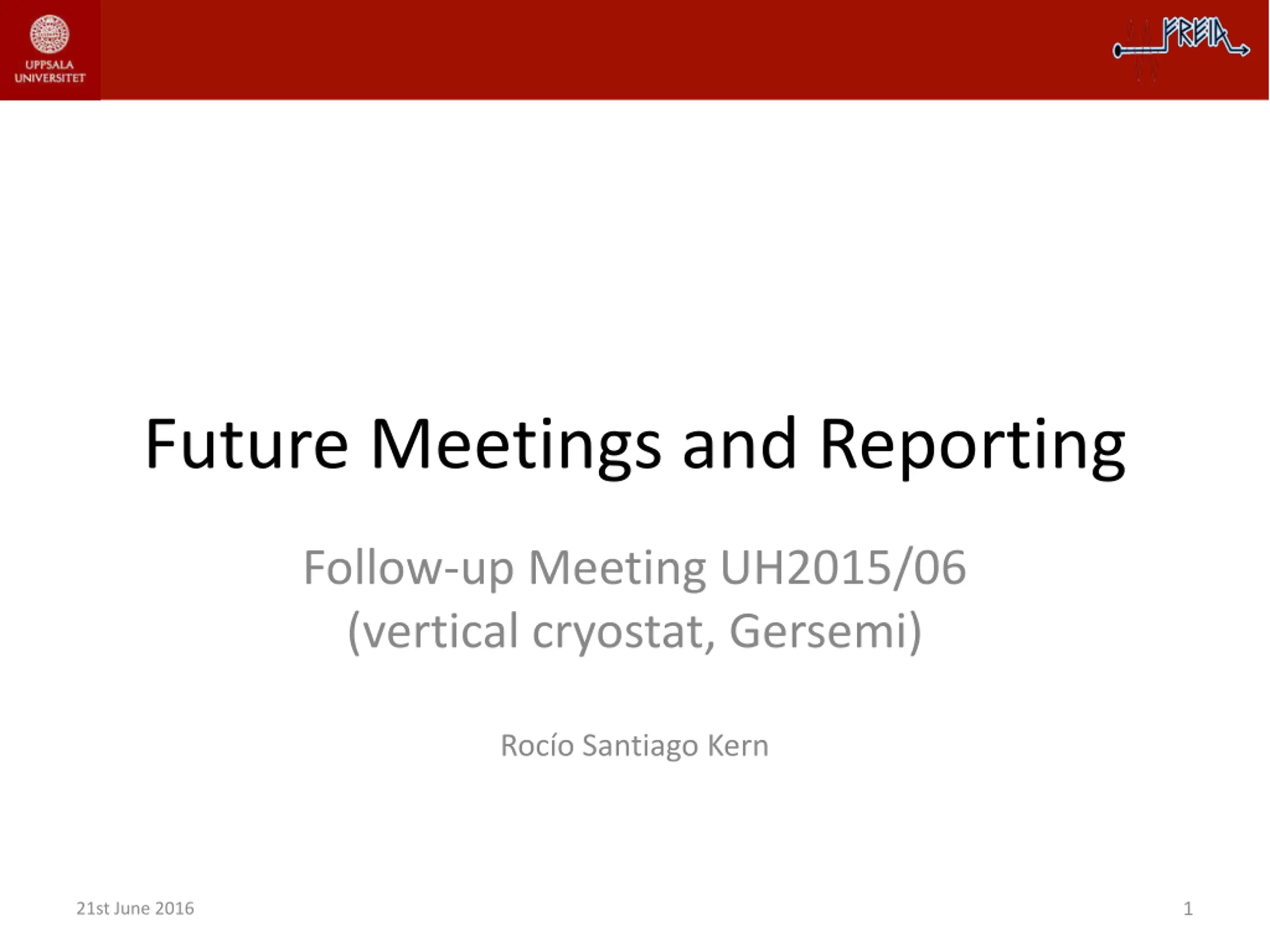 UPPSALA UNIVERSITET

FREIA

Future Meetings and Reporting

Follow-up Meeting UH2015/06
(vertical cryostat, Gersemi)

Rocío Santiago Kern

21st June 2016

1